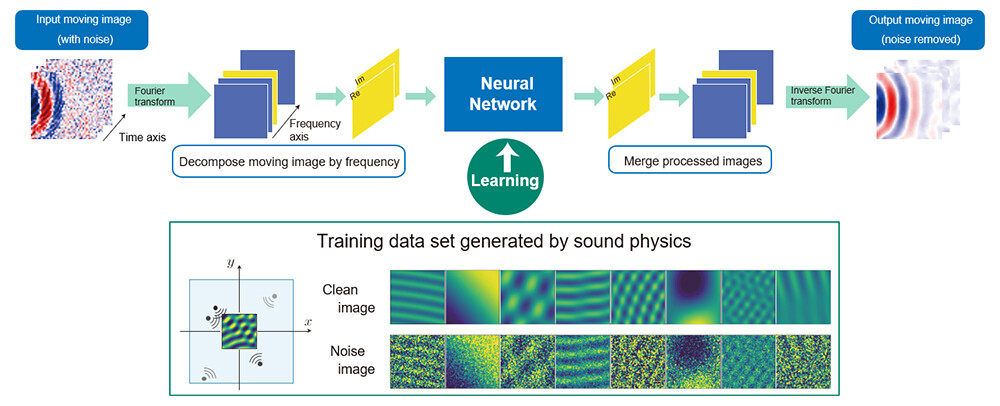 Input moving image (with noise)

Fourier transform

Time axis

Frequency axis

Im
Re

Decompose moving image by frequency

Neural Network

Learning

Im
Re

Merge processed images

Inverse Fourier transform

Output moving image (noise removed)

Training data set generated by sound physics

$y$

$x$

Clean image

Noise image